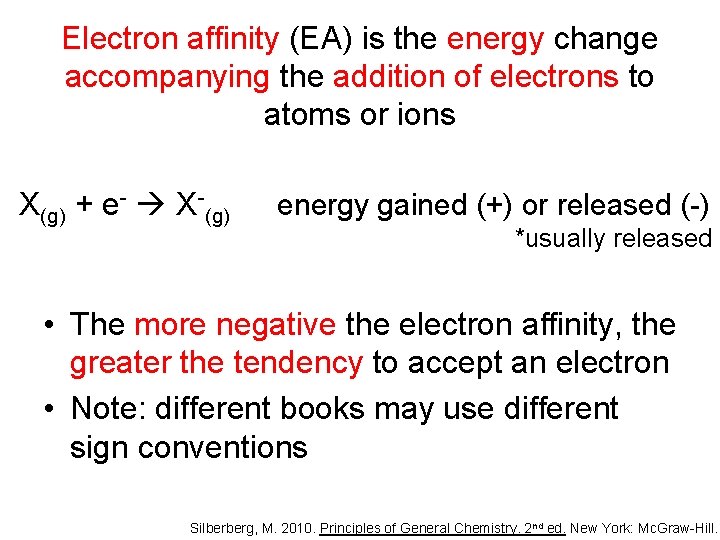 Electron affinity (EA) is the energy change accompanying the addition of electrons to atoms or ions

$X_{(g)} + e^- \rightarrow X^-_{(g)}$ energy gained (+) or released (-)
*usually released

• The more negative the electron affinity, the greater the tendency to accept an electron
• Note: different books may use different sign conventions

Silberberg, M. 2010. Principles of General Chemistry, 2nd ed. New York: McGraw-Hill.